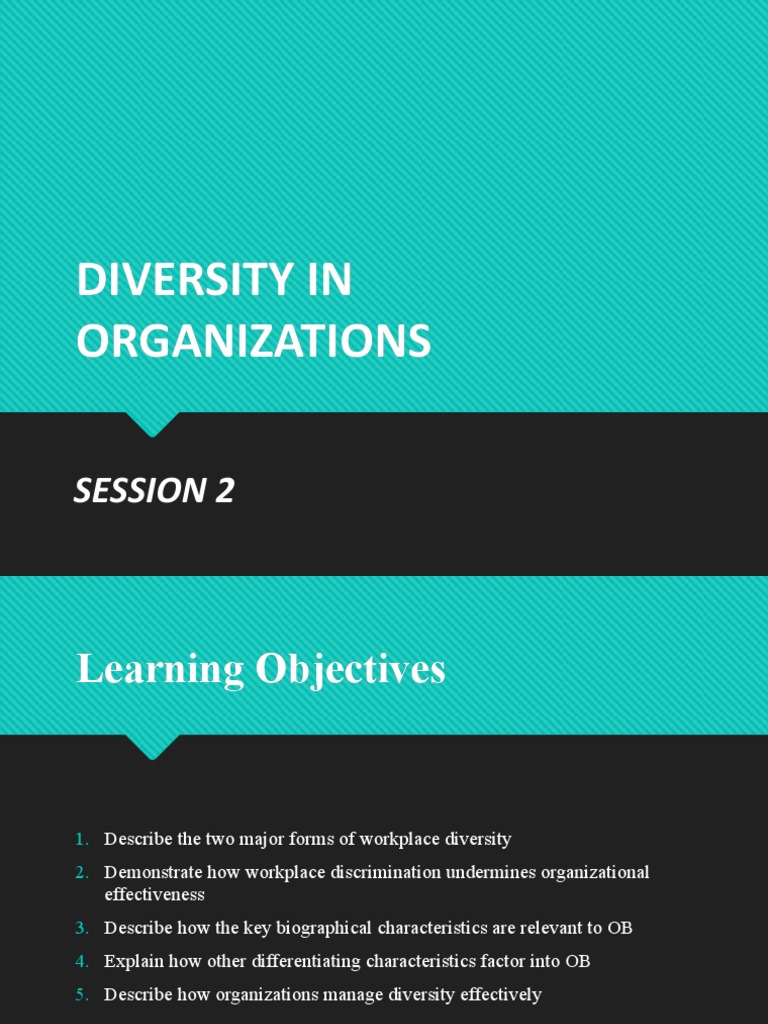 DIVERSITY IN ORGANIZATIONS

SESSION 2

Learning Objectives

1. Describe the two major forms of workplace diversity
2. Demonstrate how workplace discrimination undermines organizational effectiveness
3. Describe how the key biographical characteristics are relevant to OB
4. Explain how other differentiating characteristics factor into OB
5. Describe how organizations manage diversity effectively